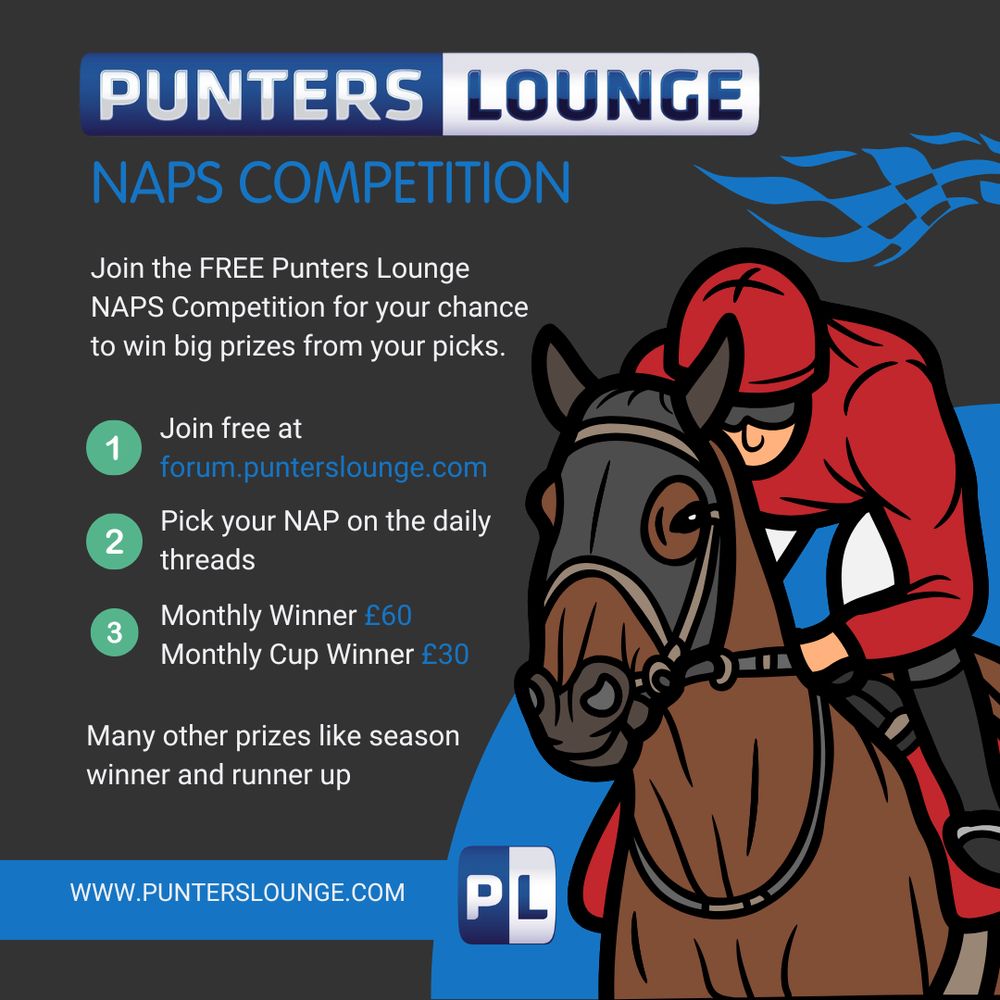 PUNTERS LOUNGE

NAPS COMPETITION

Join the FREE Punters Lounge NAPS Competition for your chance to win big prizes from your picks.

1 Join free at forum.punterslounge.com

2 Pick your NAP on the daily threads

3 Monthly Winner £60
Monthly Cup Winner £30

Many other prizes like season winner and runner up

WWW.PUNTERSLOUNGE.COM

PL